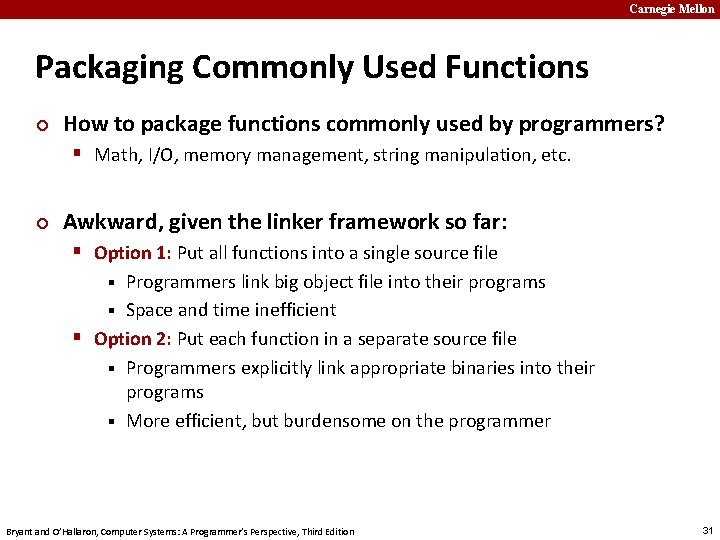 Carnegie Mellon

Packaging Commonly Used Functions

How to package functions commonly used by programmers?

Math, I/O, memory management, string manipulation, etc.

Awkward, given the linker framework so far:

Option 1: Put all functions into a single source file

Programmers link big object file into their programs

Space and time inefficient

Option 2: Put each function in a separate source file

Programmers explicitly link appropriate binaries into their programs

More efficient, but burdensome on the programmer

Bryant and O'Hallaron, Computer Systems: A Programmer's Perspective, Third Edition

31